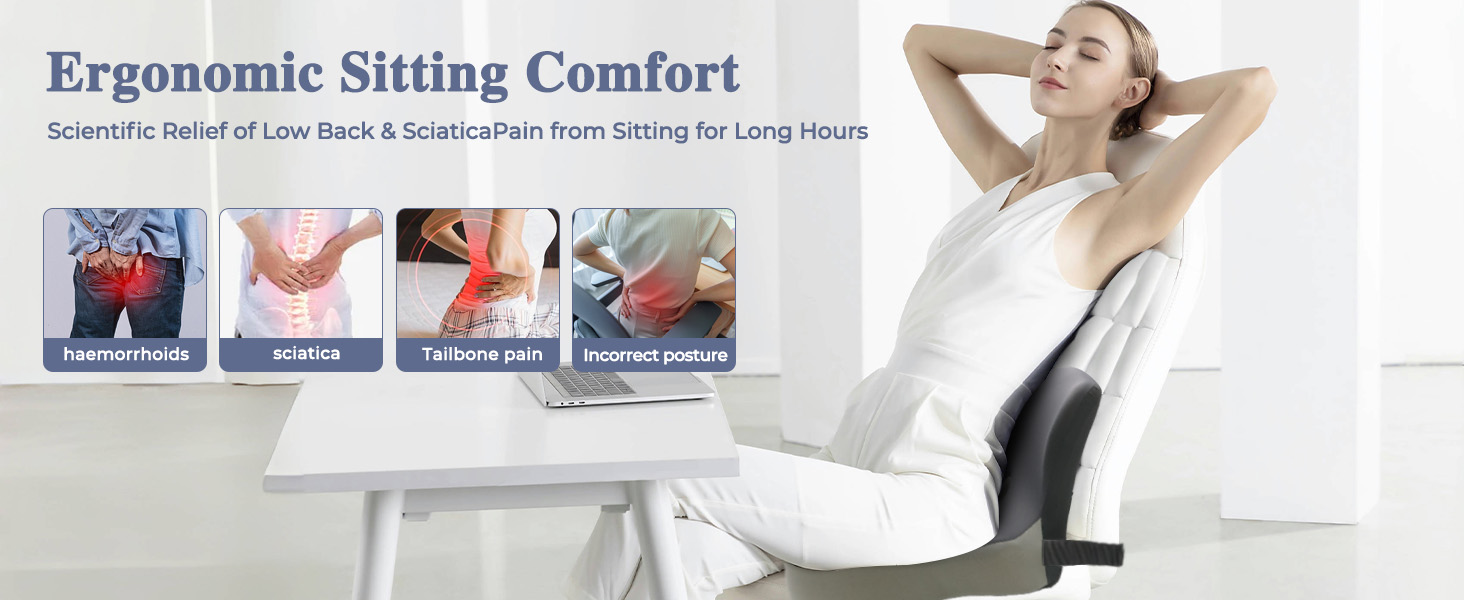 Ergonomic Sitting Comfort

Scientific Relief of Low Back & SciaticaPain from Sitting for Long Hours

haemorrhoids

sciatica

Tailbone pain

Incorrect posture